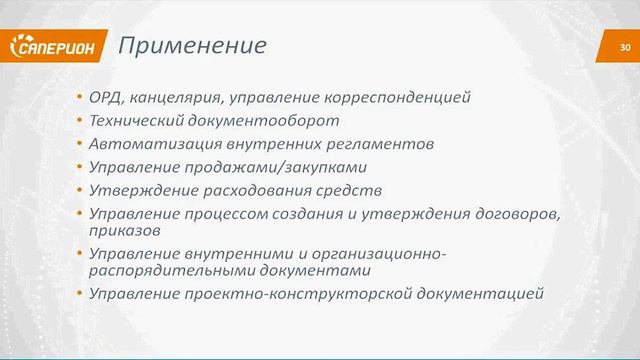 САПЕРИОН

Применение

30

• ОРД, канцелярия, управление корреспонденцией
• Технический документооборот
• Автоматизация внутренних регламентов
• Управление продажами/закупками
• Утверждение расходования средств
• Управление процессом создания и утверждения договоров, приказов
• Управление внутренними и организационно-распорядительными документами
• Управление проектно-конструкторской документацией